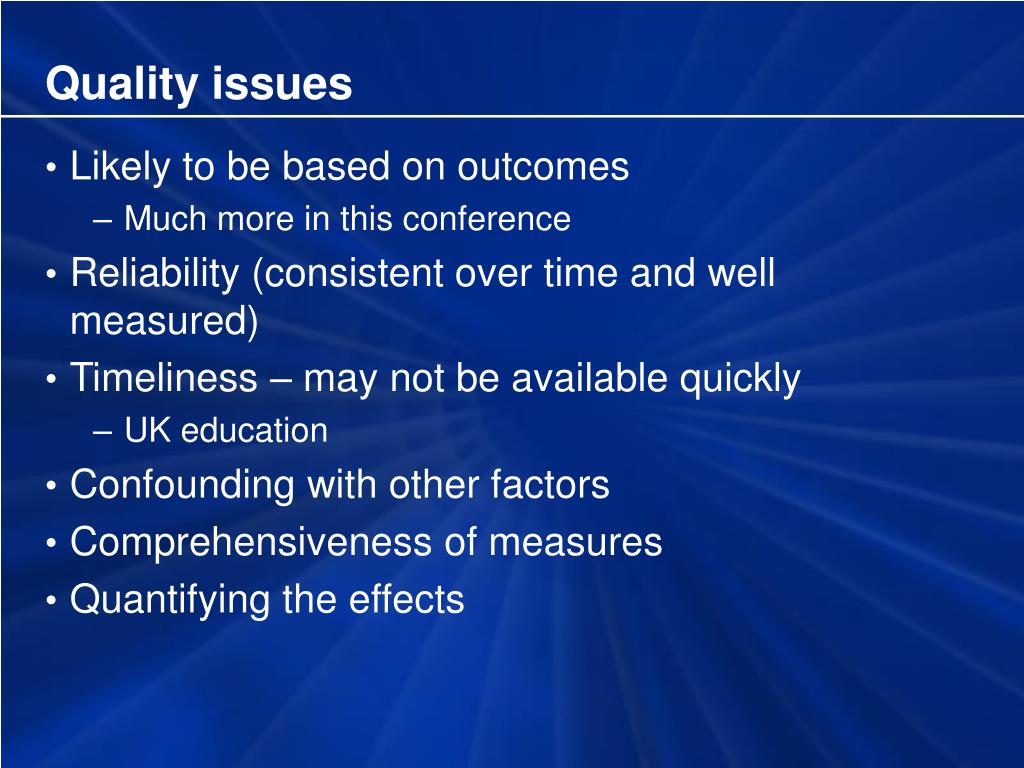 Quality issues

• Likely to be based on outcomes
– Much more in this conference
• Reliability (consistent over time and well measured)
• Timeliness – may not be available quickly
– UK education
• Confounding with other factors
• Comprehensiveness of measures
• Quantifying the effects